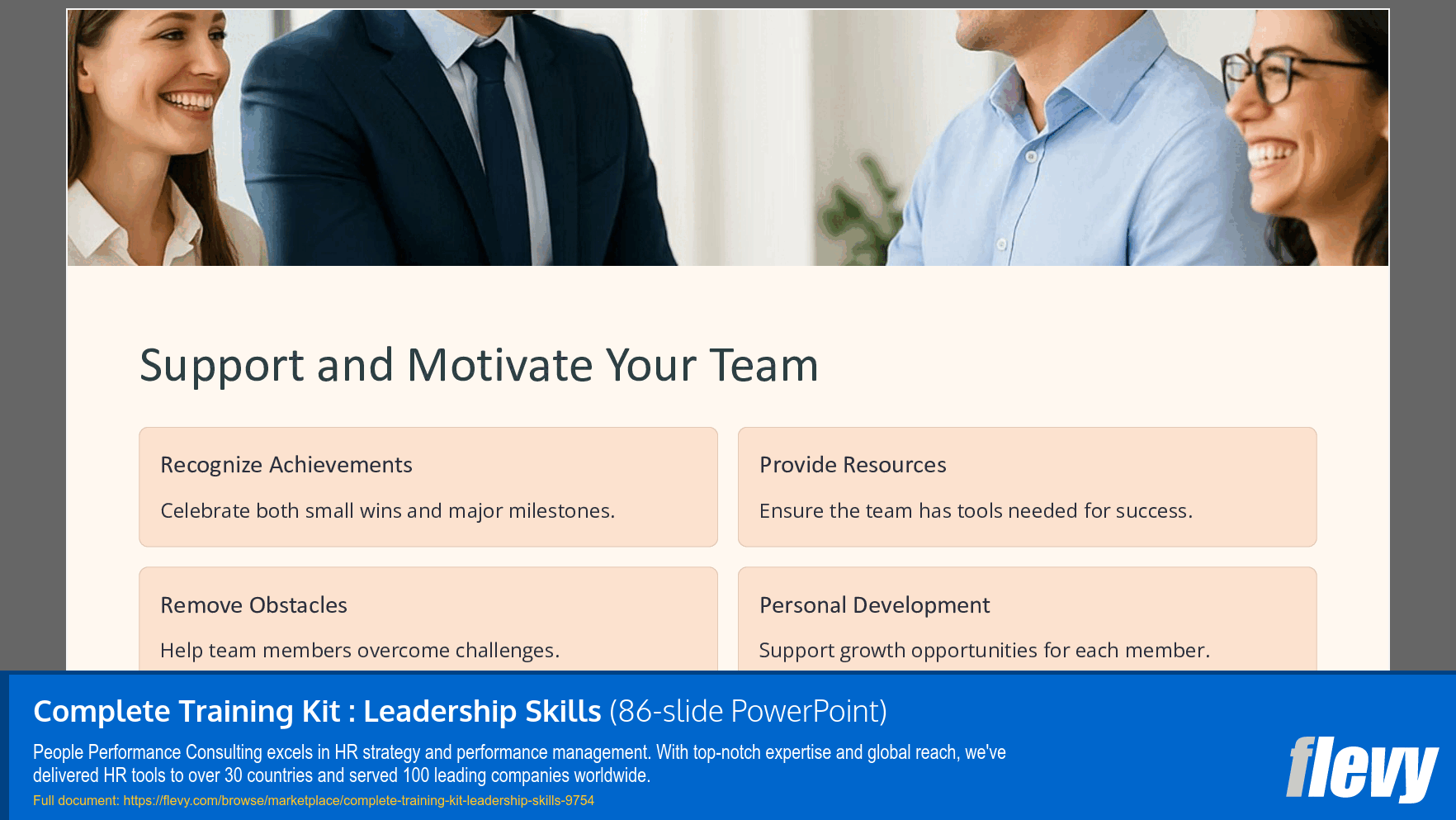 Support and Motivate Your Team

Recognize Achievements

Celebrate both small wins and major milestones.

Provide Resources

Ensure the team has tools needed for success.

Remove Obstacles

Help team members overcome challenges.

Personal Development

Support growth opportunities for each member.

Complete Training Kit : Leadership Skills (86-slide PowerPoint)

People Performance Consulting excels in HR strategy and performance management. With top-notch expertise and global reach, we've delivered HR tools to over 30 countries and served 100 leading companies worldwide.

Full document: https://flevy.com/browse/marketplace/complete-training-kit-leadership-skills-9754

flevy